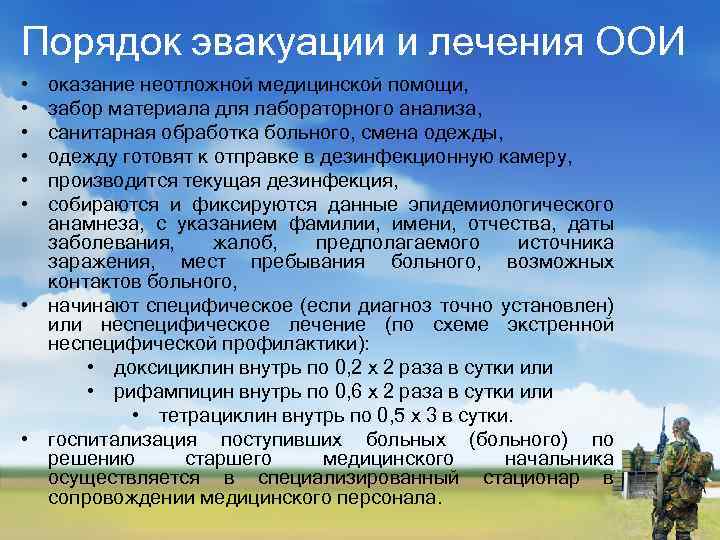 Порядок эвакуации и лечения ООИ

• оказание неотложной медицинской помощи,
• забор материала для лабораторного анализа,
• санитарная обработка больного, смена одежды,
• одежду готовят к отправке в дезинфекционную камеру,
• производится текущая дезинфекция,
• собираются и фиксируются данные эпидемиологического анамнеза, с указанием фамилии, имени, отчества, даты заболевания, жалоб, предполагаемого источника заражения, мест пребывания больного, возможных контактов больного,
• начинают специфическое (если диагноз точно установлен) или неспецифическое лечение (по схеме экстренной неспецифической профилактики):
• доксициклин внутрь по 0,2 х 2 раза в сутки или
• рифампицин внутрь по 0,6 х 2 раза в сутки или
• тетрациклин внутрь по 0,5 х 3 в сутки.
• госпитализация поступивших больных (больного) по решению старшего медицинского начальника осуществляется в специализированный стационар в сопровождении медицинского персонала.